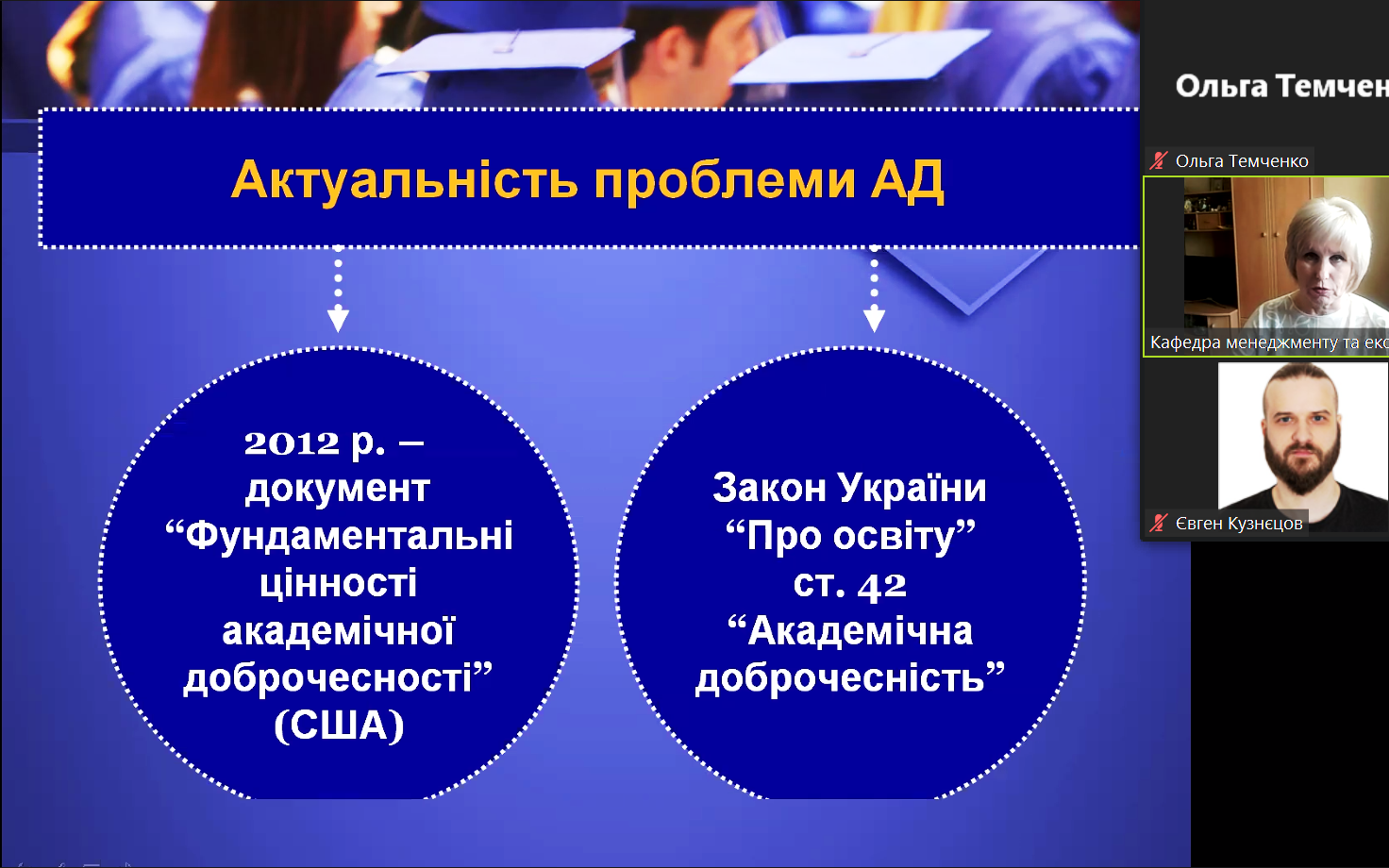 Актуальність проблеми АД

2012 р. – документ “Фундаментальні цінності академічної доброчесності” (США)

Закон України “Про освіту” ст. 42 “Академічна доброчесність”

Ольга Темчен

Ольга Темченко

Кафедра менеджменту та екс

Євген Кузнєцов